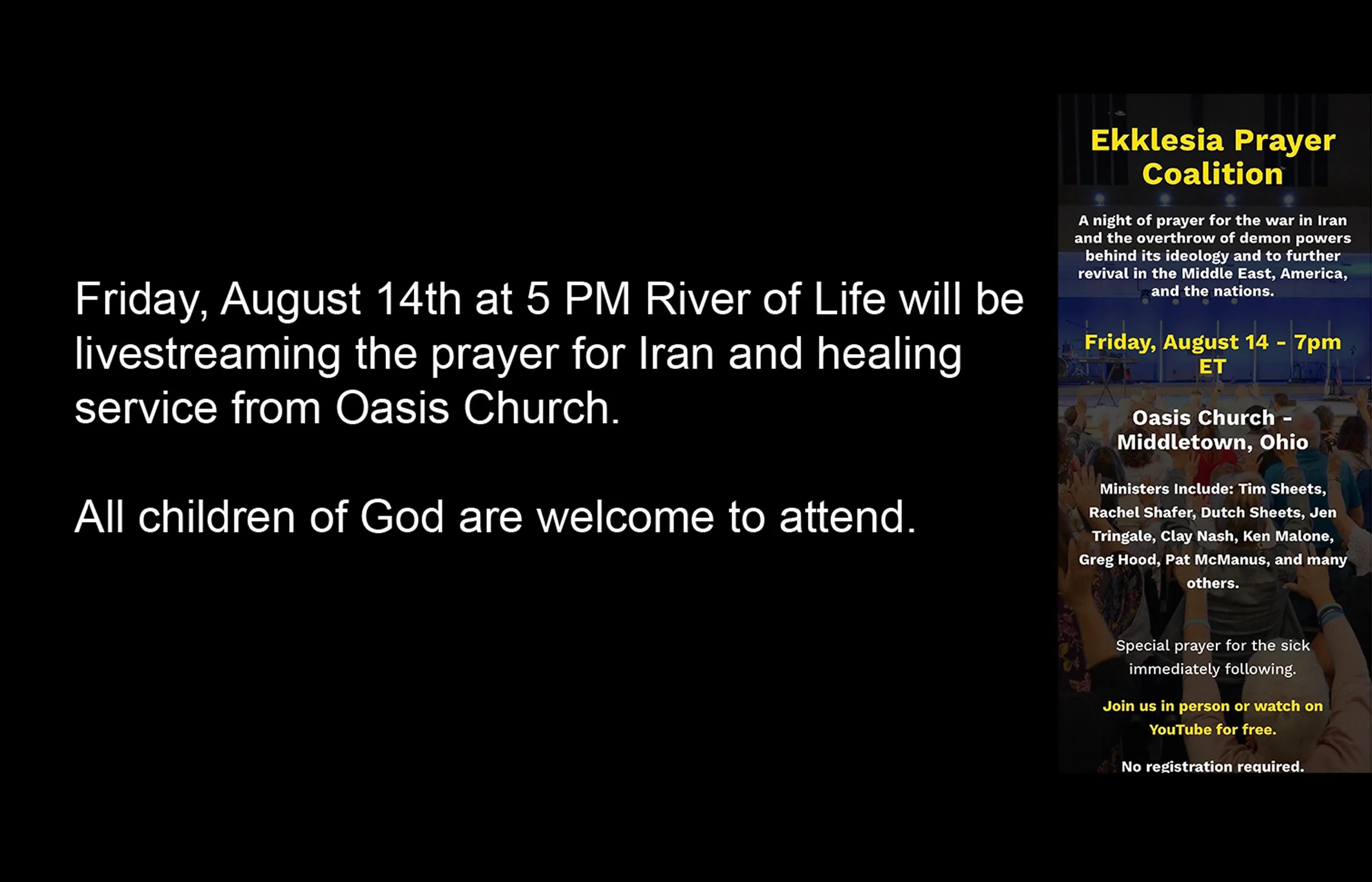 Friday, August 14th at 5 PM River of Life will be livestreaming the prayer for Iran and healing service from Oasis Church.

All children of God are welcome to attend.

Ekklesia Prayer Coalition

A night of prayer for the war in Iran and the overthrow of demon powers behind its ideology and to further revival in the Middle East, America, and the nations.

Friday, August 14 - 7pm ET

Oasis Church - Middletown, Ohio

Ministers Include: Tim Sheets, Rachel Shafer, Dutch Sheets, Jen Tringale, Clay Nash, Ken Malone, Greg Hood, Pat McManus, and many others.

Special prayer for the sick immediately following.

Join us in person or watch on YouTube for free.

No registration required.